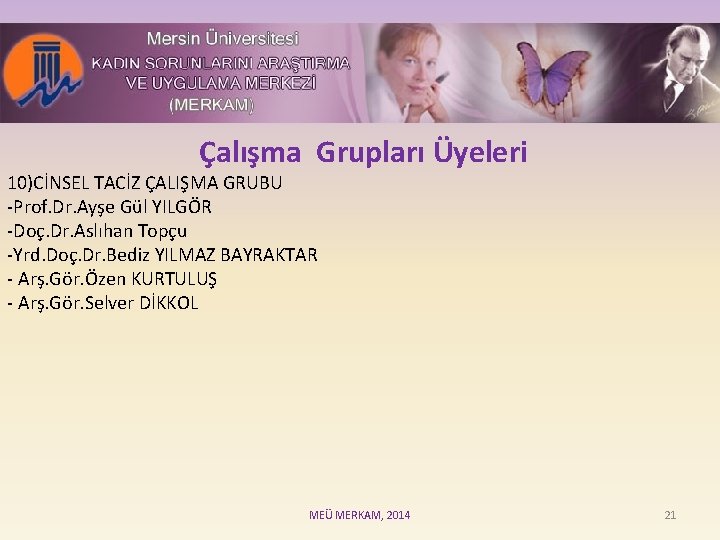 Mersin Üniversitesi
KADIN SORUNLARINI ARAŞTIRMA VE UYGULAMA MERKEZİ (MERKAM)

Çalışma Grupları Üyeleri

10)CİNSEL TACİZ ÇALIŞMA GRUBU
-Prof.Dr.Ayşe Gül YILGÖR
-Doç.Dr.Aslıhan Topçu
-Yrd.Doç.Dr.Bediz YILMAZ BAYRAKTAR
- Arş.Gör.Özen KURTULUŞ
- Arş.Gör.Selver DİKKOL

MEÜ MERKAM, 2014

21